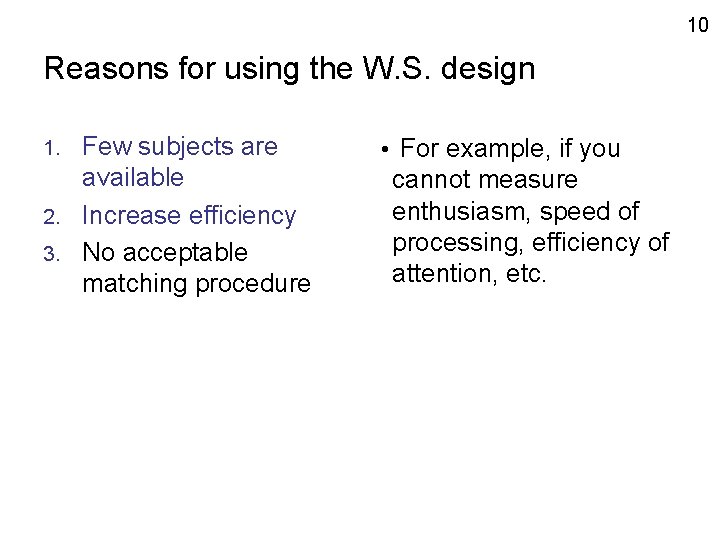 10

Reasons for using the W.S. design

1. Few subjects are available
2. Increase efficiency
3. No acceptable matching procedure

• For example, if you cannot measure enthusiasm, speed of processing, efficiency of attention, etc.